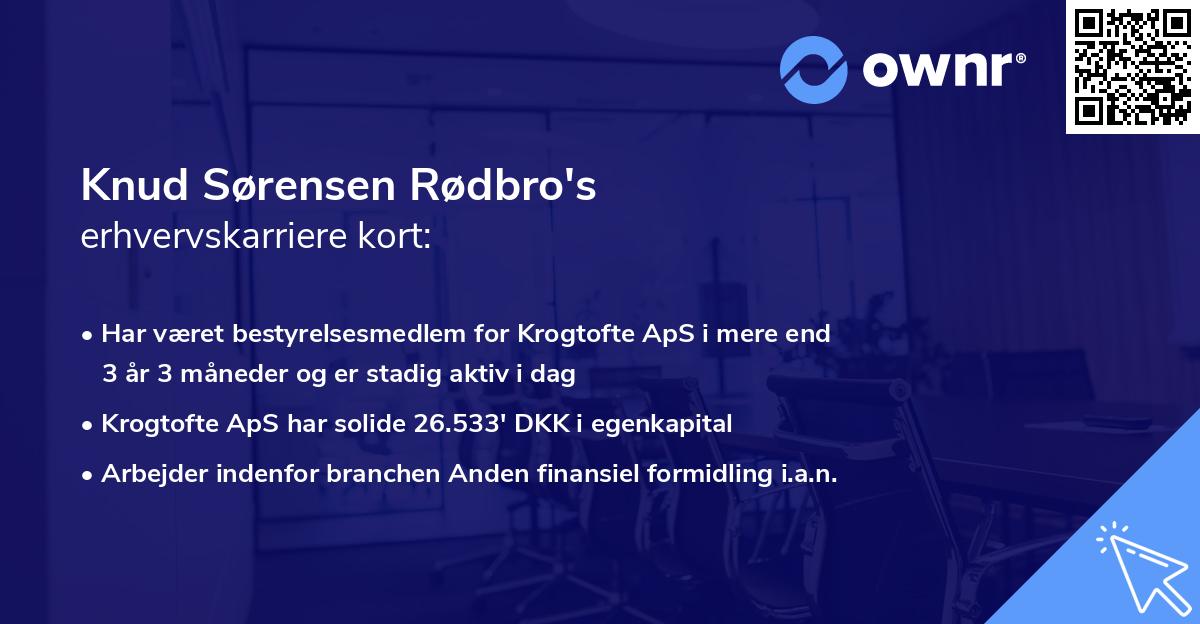 ownr®

Knud Sørensen Rødbro's
erhvervskarriere kort:

• Har været bestyrelsesmedlem for Krogtofte ApS i mere end 3 år 3 måneder og er stadig aktiv i dag
• Krogtofte ApS har solide 26.533' DKK i egenkapital
• Arbejder indenfor branchen Anden finansiel formidling i.a.n.